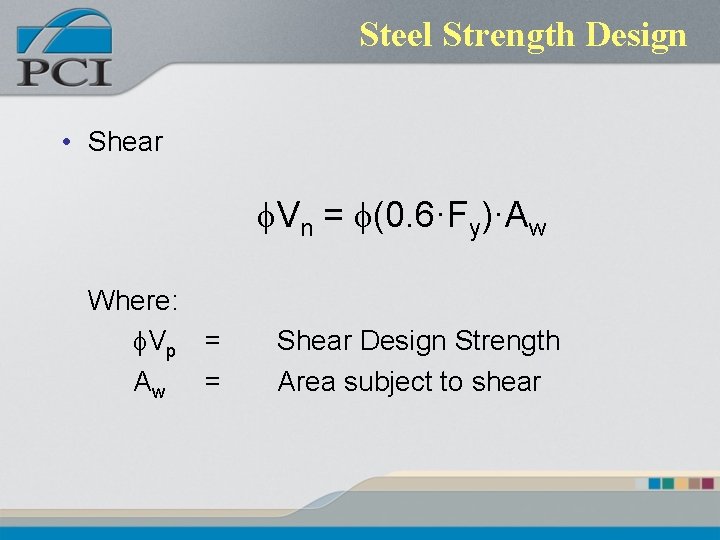 PCI

Steel Strength Design

• Shear

$\phi V_n = \phi(0.6 \cdot F_y) \cdot A_w$

Where:

$\phi V_p$ = Shear Design Strength

$A_w$ = Area subject to shear